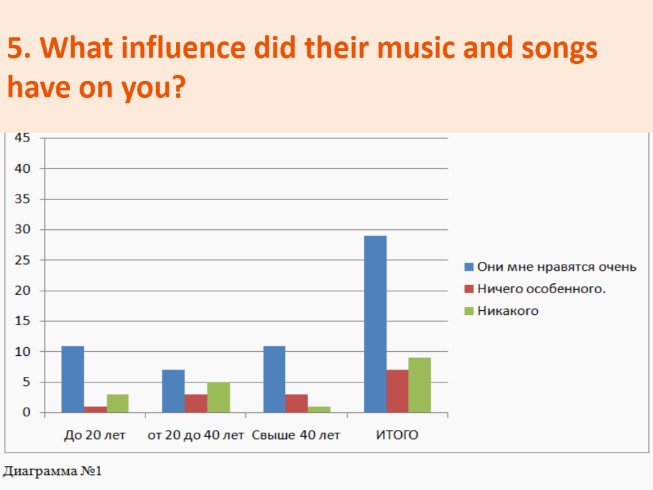 5. What influence did their music and songs have on you?

45
40
35
30
25
20
15
10
5
0

До 20 лет
от 20 до 40 лет
Свыше 40 лет
ИТОГО

Они мне нравятся очень
Ничего особенного.
Никакого

Диаграмма №1